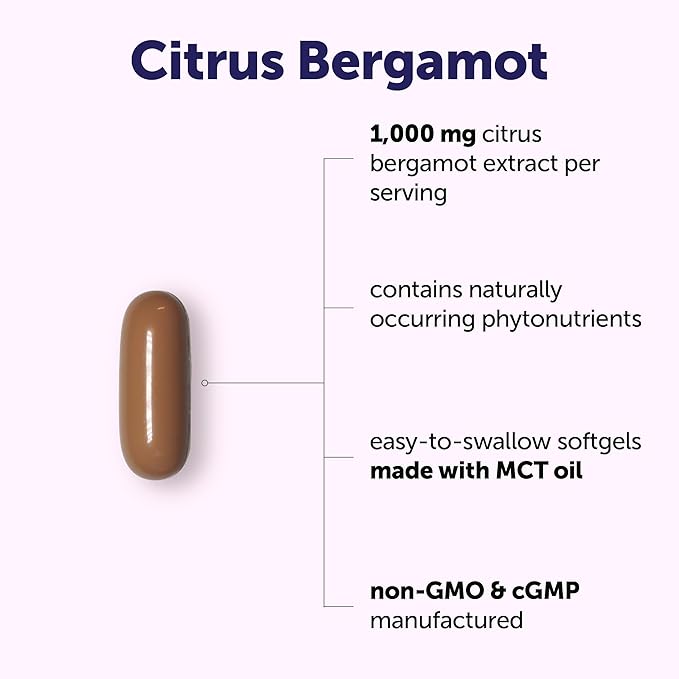 Citrus Bergamot

1,000 mg citrus bergamot extract per serving

contains naturally occurring phytonutrients

easy-to-swallow softgels made with MCT oil

non-GMO & cGMP manufactured